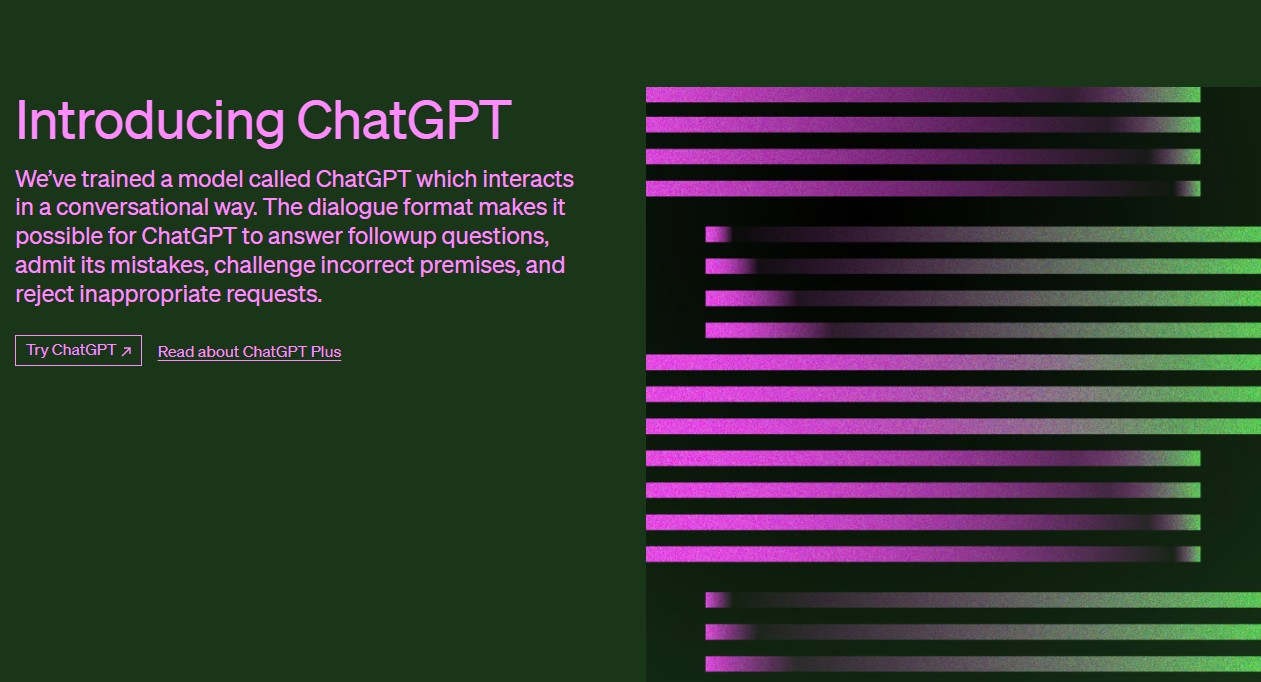 Introducing ChatGPT

We've trained a model called ChatGPT which interacts in a conversational way. The dialogue format makes it possible for ChatGPT to answer followup questions, admit its mistakes, challenge incorrect premises, and reject inappropriate requests.

Try ChatGPT ↗

Read about ChatGPT Plus